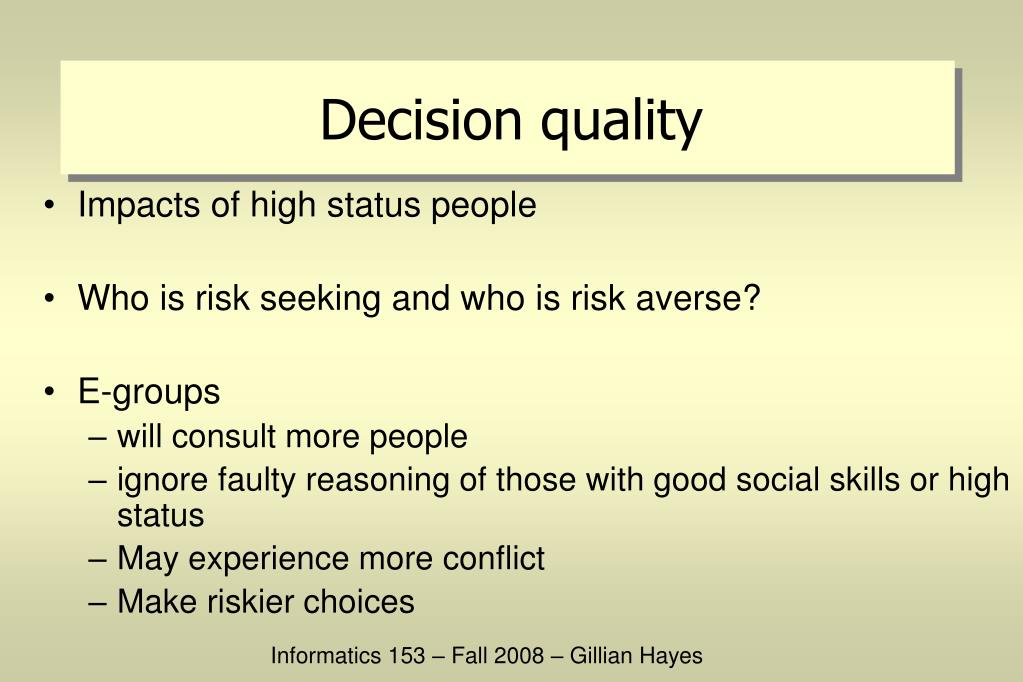 Decision quality

• Impacts of high status people

• Who is risk seeking and who is risk averse?

• E-groups
– will consult more people
– ignore faulty reasoning of those with good social skills or high status
– May experience more conflict
– Make riskier choices

Informatics 153 – Fall 2008 – Gillian Hayes